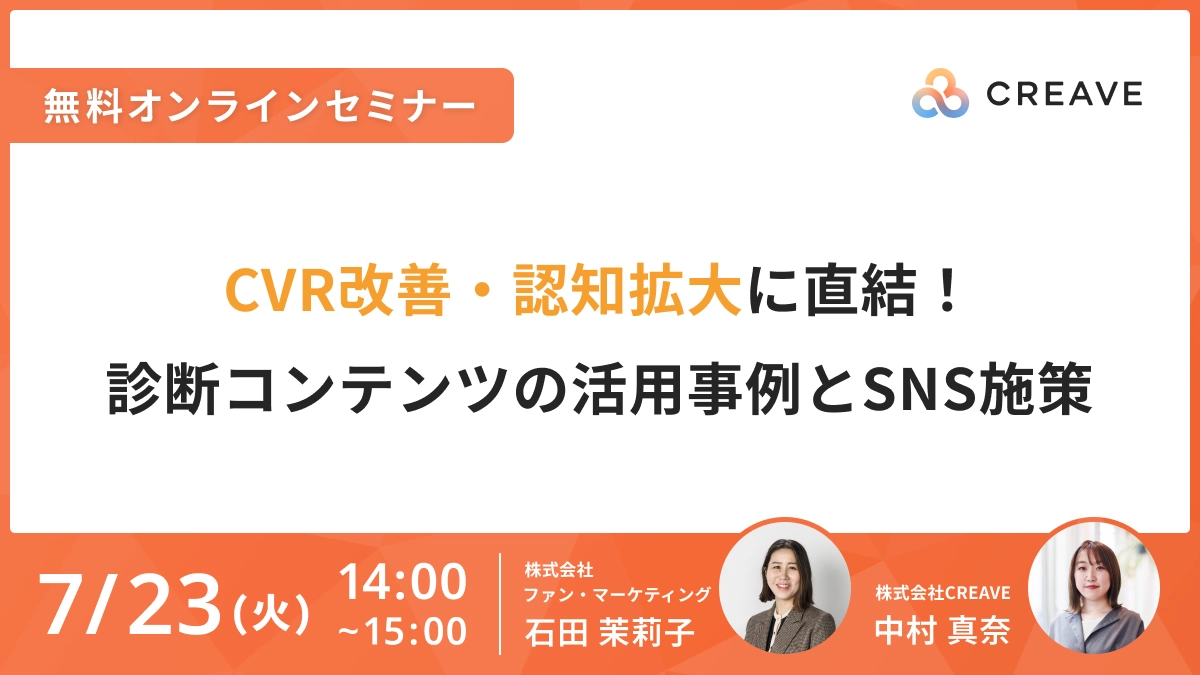 無料オンラインセミナー

CREAVE

CVR改善・認知拡大に直結！
診断コンテンツの活用事例とSNS施策

7/23(火) 14:00 ~15:00

株式会社
ファン・マーケティング
石田 茉莉子

株式会社CREAVE
中村 真奈